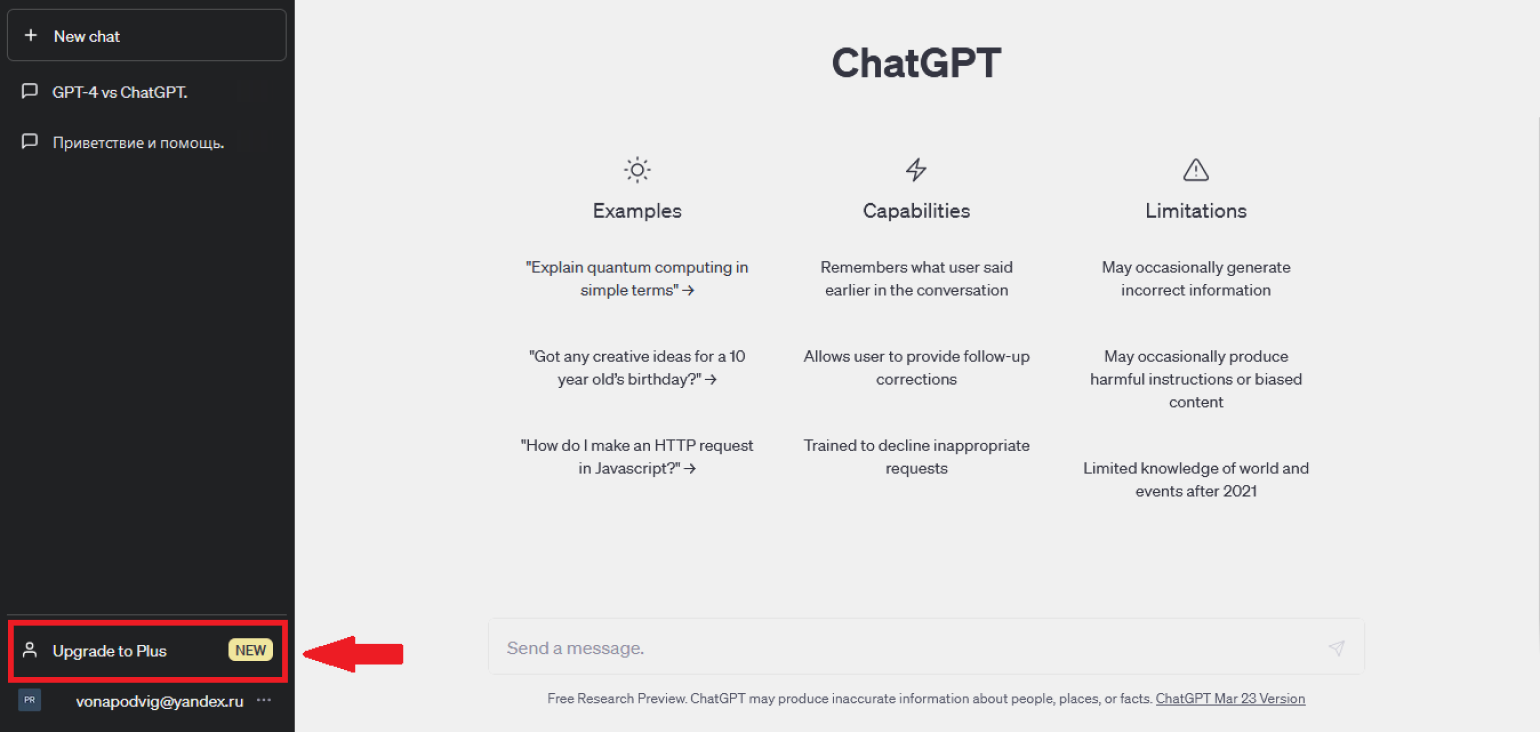 + New chat

GPT-4 vs ChatGPT.

Приветствие и помощь.

Upgrade to Plus NEW

PR vonapodvig@yandex.ru ...

ChatGPT

Examples

"Explain quantum computing in simple terms" →

"Got any creative ideas for a 10 year old's birthday?" →

"How do I make an HTTP request in Javascript?" →

Capabilities

Remembers what user said earlier in the conversation

Allows user to provide follow-up corrections

Trained to decline inappropriate requests

Limitations

May occasionally generate incorrect information

May occasionally produce harmful instructions or biased content

Limited knowledge of world and events after 2021

Send a message.

Free Research Preview. ChatGPT may produce inaccurate information about people, places, or facts. ChatGPT Mar 23 Version